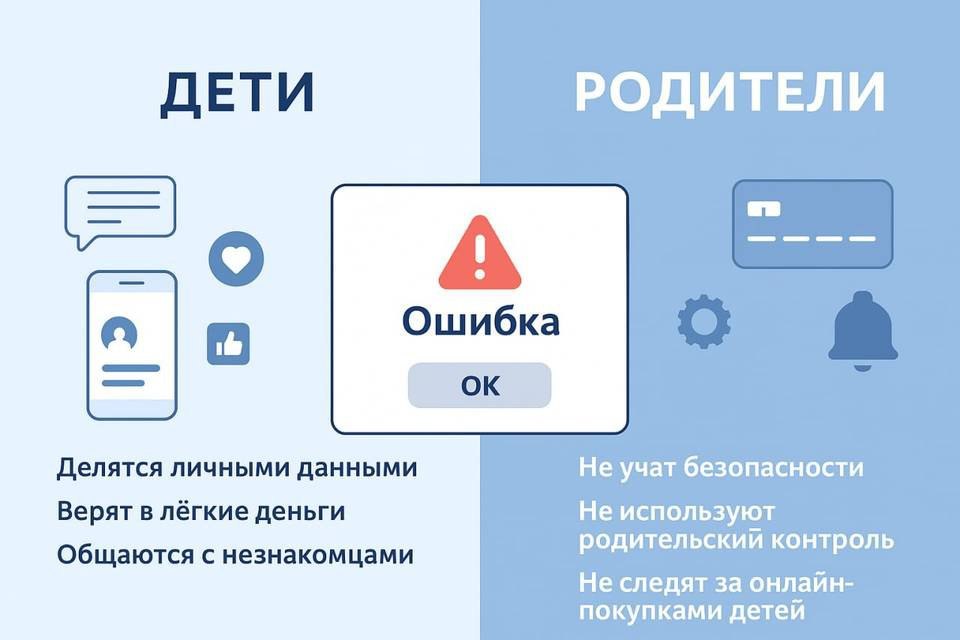 ДЕТИ

РОДИТЕЛИ

Ошибка

OK

Делятся личными данными

Верят в лёгкие деньги

Общаются с незнакомцами

Не учат безопасности

Не используют родительский контроль

Не следят за онлайн-покупками детей